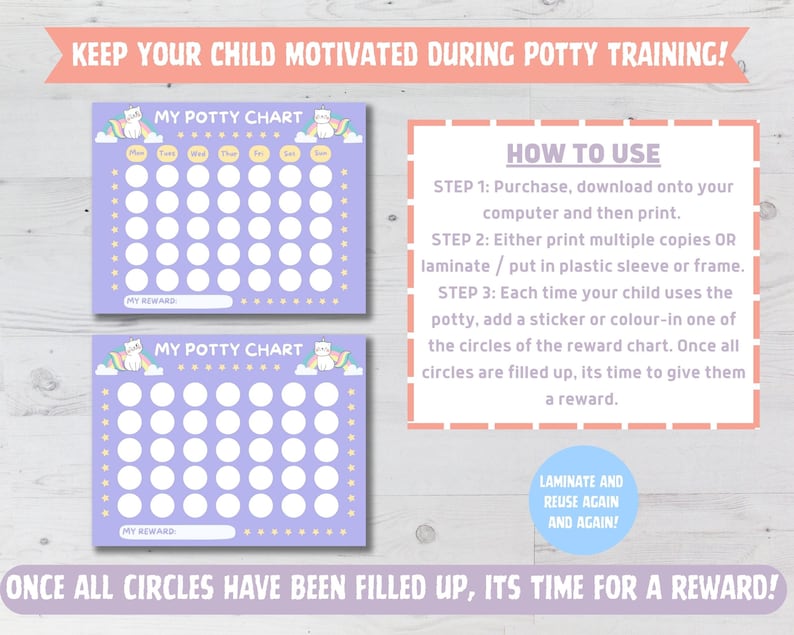 KEEP YOUR CHILD MOTIVATED DURING POTTY TRAINING!

MY POTTY CHART

Mon Tues Wed Thur Fri Sat Sun

MY REWARD:

MY POTTY CHART

MY REWARD:

HOW TO USE

STEP 1: Purchase, download onto your computer and then print.
STEP 2: Either print multiple copies OR laminate / put in plastic sleeve or frame.
STEP 3: Each time your child uses the potty, add a sticker or colour-in one of the circles of the reward chart. Once all circles are filled up, its time to give them a reward.

LAMINATE AND REUSE AGAIN AND AGAIN!

ONCE ALL CIRCLES HAVE BEEN FILLED UP, ITS TIME FOR A REWARD!